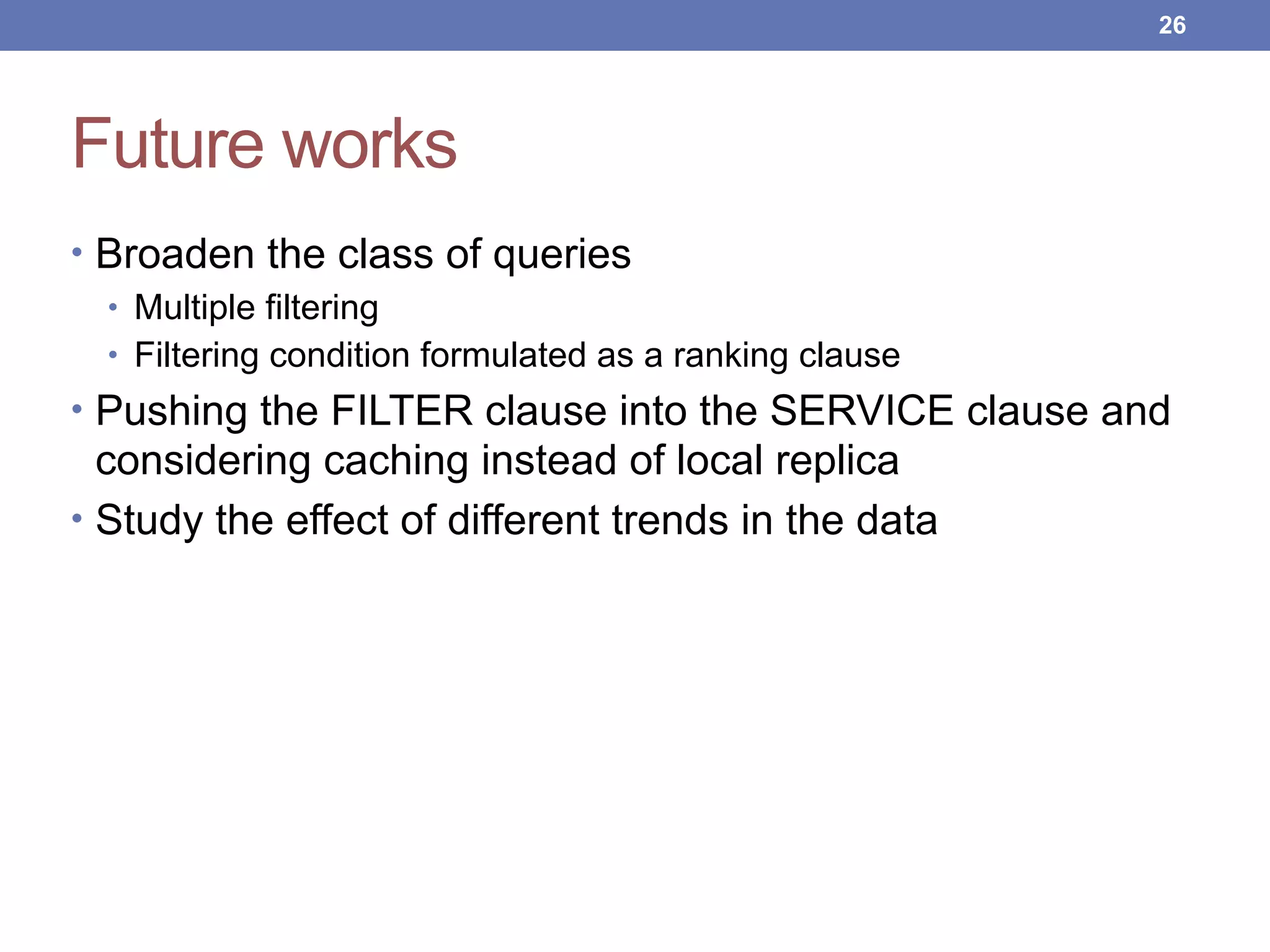 26

Future works

• Broaden the class of queries
  • Multiple filtering
  • Filtering condition formulated as a ranking clause
• Pushing the FILTER clause into the SERVICE clause and considering caching instead of local replica
• Study the effect of different trends in the data